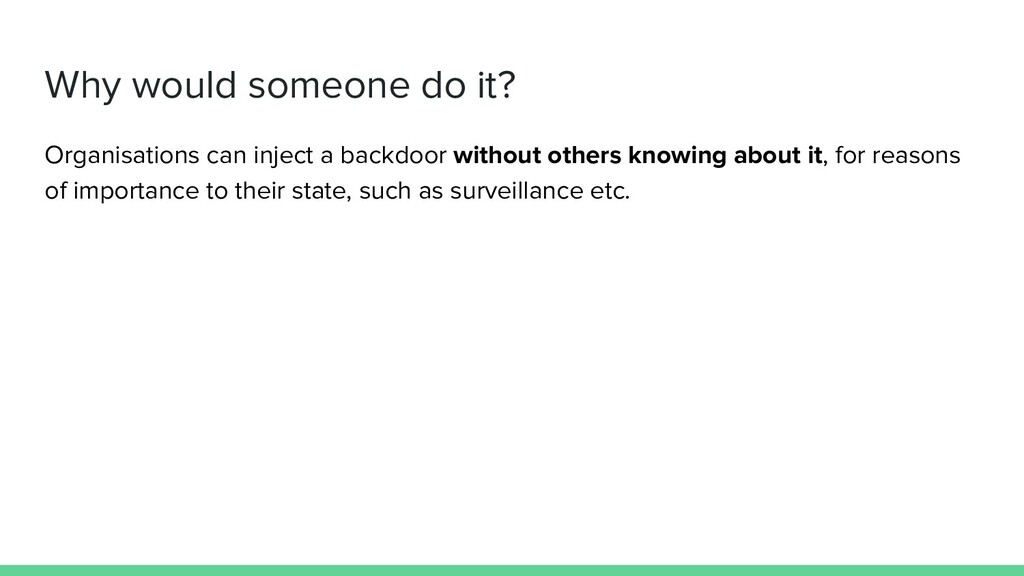 Why would someone do it?

Organisations can inject a backdoor without others knowing about it, for reasons of importance to their state, such as surveillance etc.